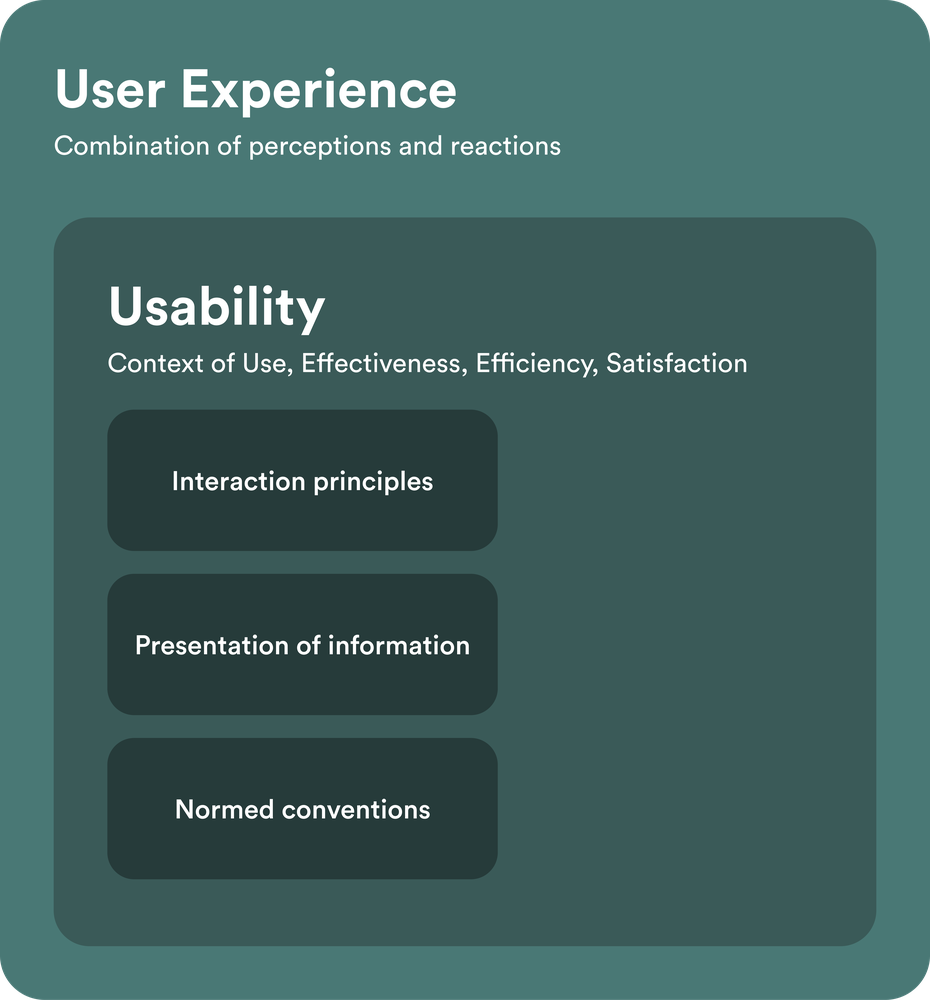 User Experience

Combination of perceptions and reactions

Usability

Context of Use, Effectiveness, Efficiency, Satisfaction

Interaction principles

Presentation of information

Normed conventions